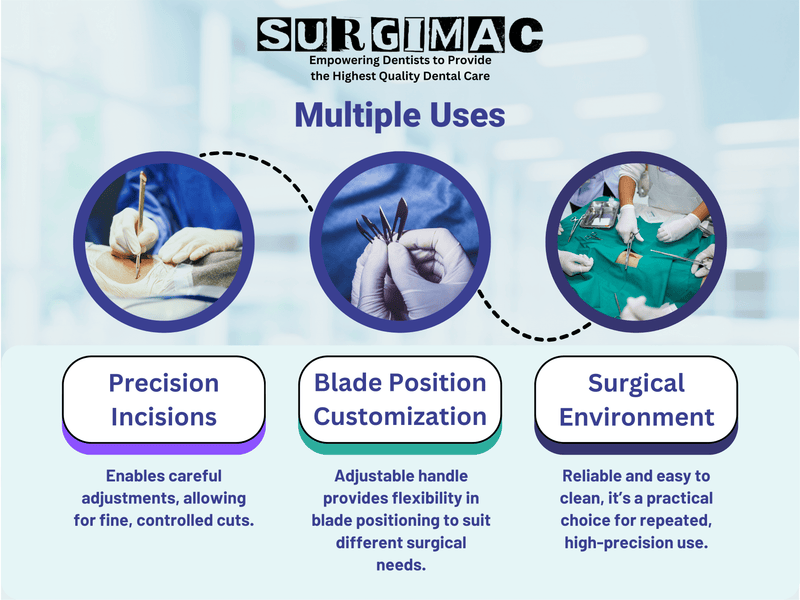 SURGIMAC
Empowering Dentists to Provide the Highest Quality Dental Care

Multiple Uses

Precision Incisions

Enables careful adjustments, allowing for fine, controlled cuts.

Blade Position Customization

Adjustable handle provides flexibility in blade positioning to suit different surgical needs.

Surgical Environment

Reliable and easy to clean, it's a practical choice for repeated, high-precision use.